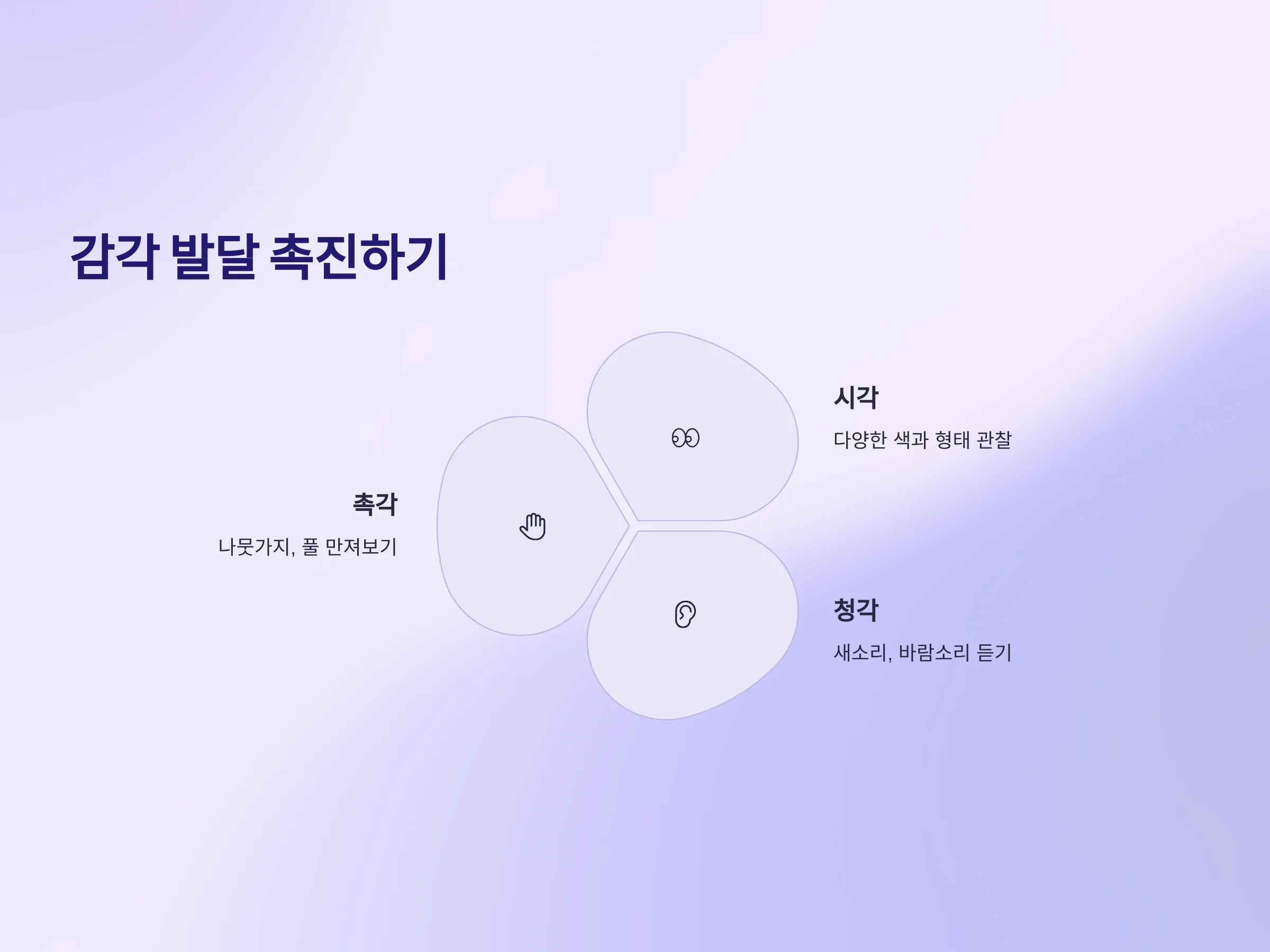 감각 발달 촉진하기

시각

다양한 색과 형태 관찰

촉각

나뭇가지, 풀 만져보기

청각

새소리, 바람소리 듣기